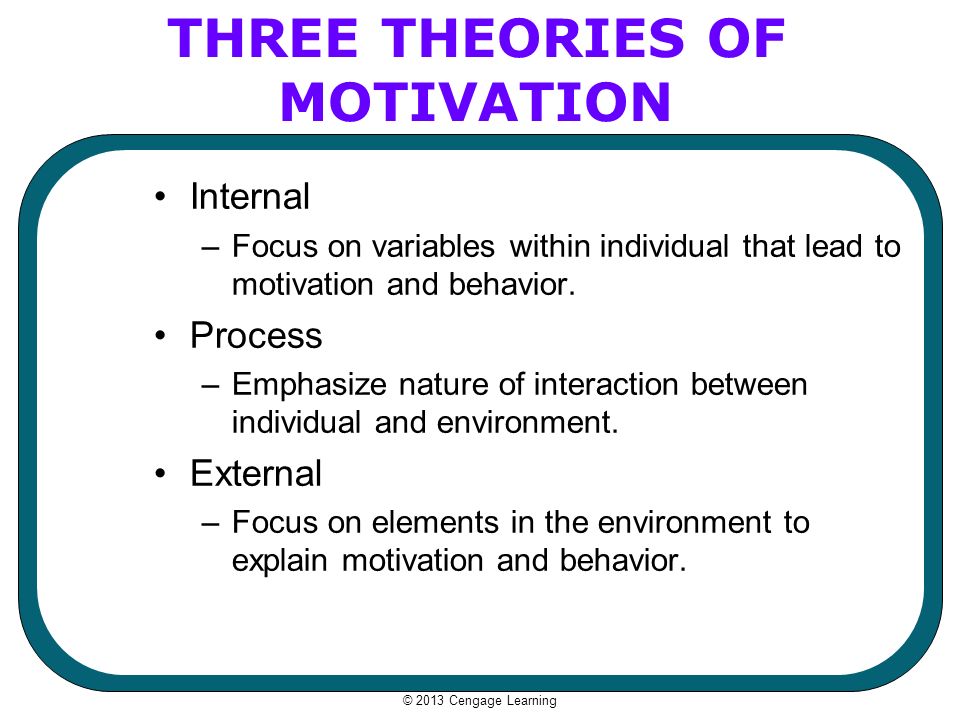 THREE THEORIES OF MOTIVATION

• Internal
– Focus on variables within individual that lead to motivation and behavior.

• Process
– Emphasize nature of interaction between individual and environment.

• External
– Focus on elements in the environment to explain motivation and behavior.

© 2013 Cengage Learning